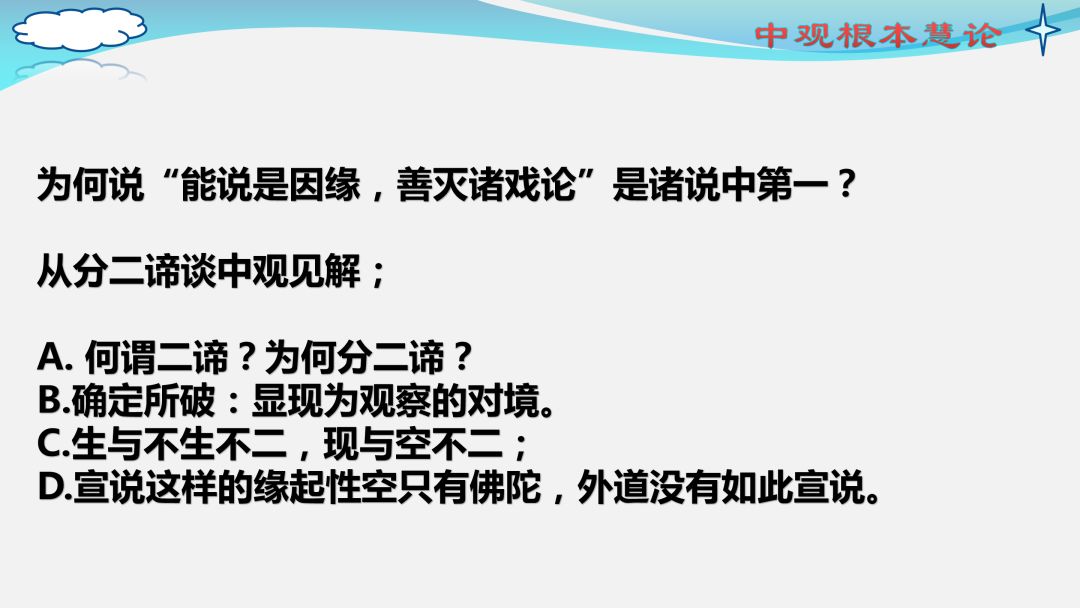 中观根本慧论

为何说“能说是因缘，善灭诸戏论”是诸说中第一？

从分二谛谈中观见解；

A. 何谓二谛？为何分二谛？
B.确定所破：显现为观察的对境。
C.生与不生不二，现与空不二；
D.宣说这样的缘起性空只有佛陀，外道没有如此宣说。